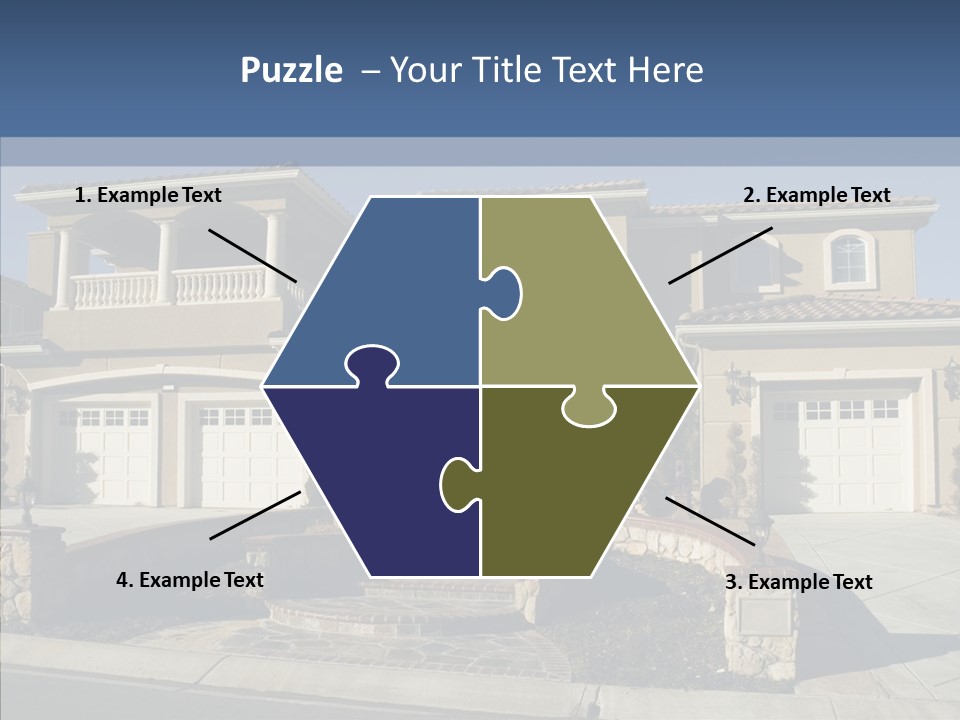 Puzzle – Your Title Text Here

1. Example Text

2. Example Text

4. Example Text

3. Example Text